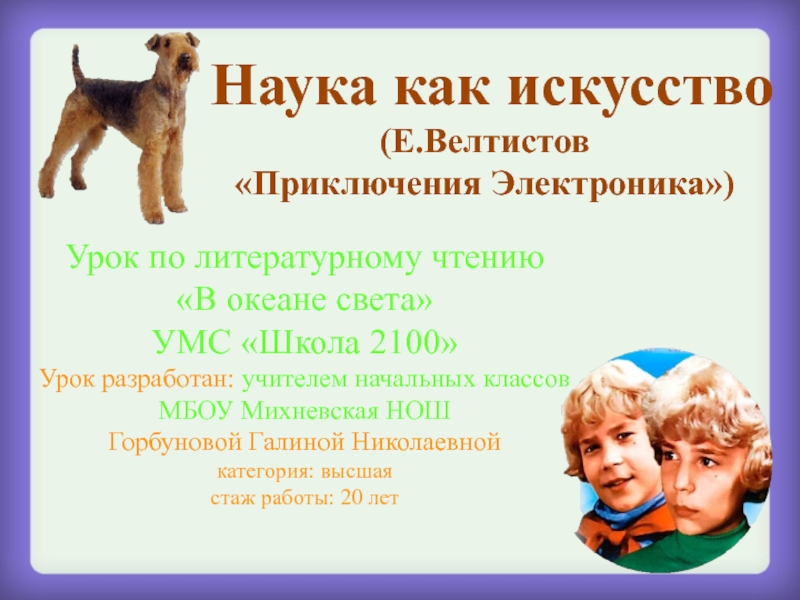 Наука как искусство
(Е.Велтистов
«Приключения Электроника»)

Урок по литературному чтению
«В океане света»
УМС «Школа 2100»

Урок разработан: учителем начальных классов
МБОУ Михневская НОШ
Горбуновой Галиной Николаевной
категория: высшая
стаж работы: 20 лет